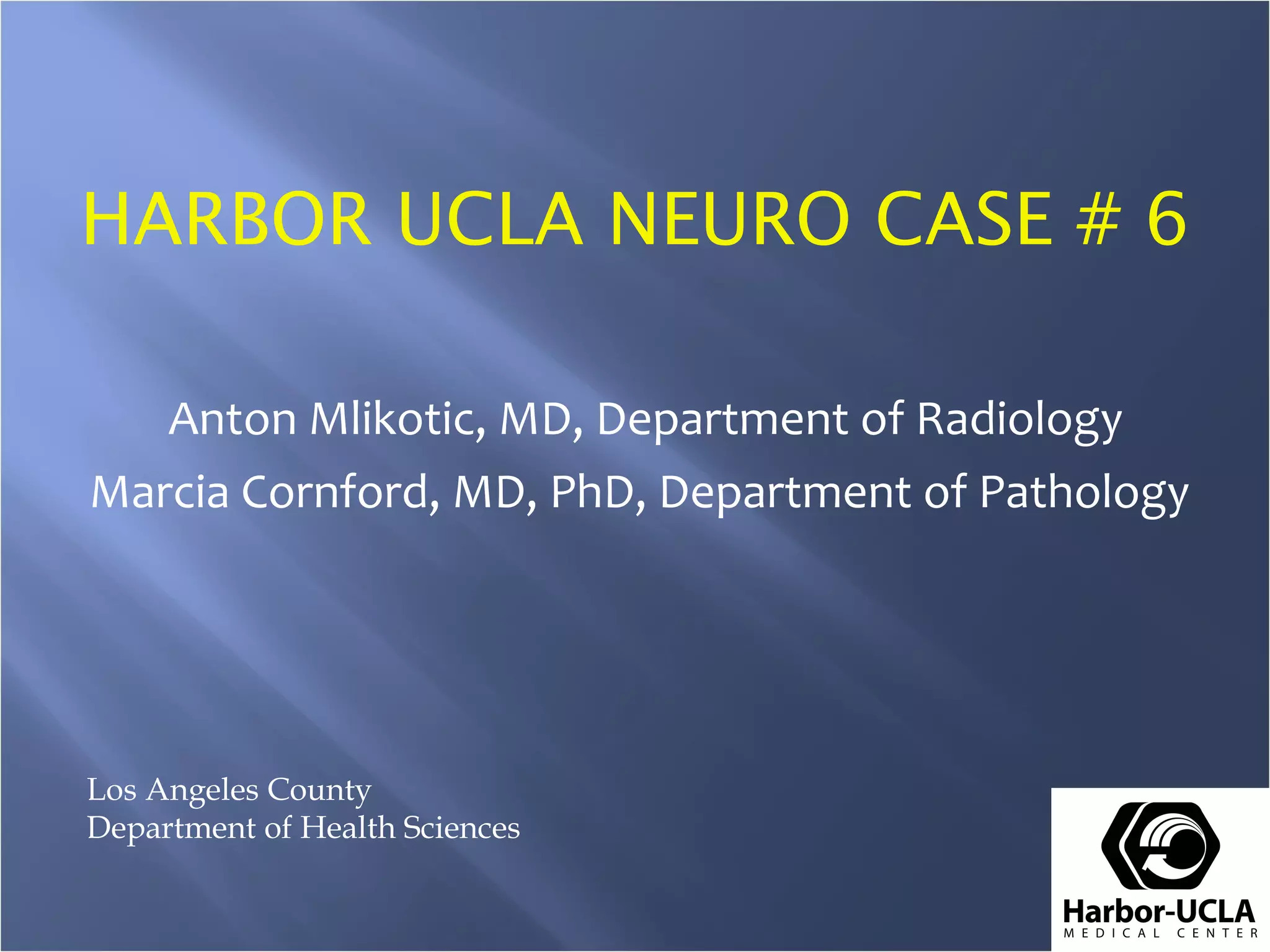 HARBOR UCLA NEURO CASE # 6

Anton Mlikotic, MD, Department of Radiology
Marcia Cornford, MD, PhD, Department of Pathology

Los Angeles County
Department of Health Sciences

Harbor-UCLA
MEDICAL CENTER